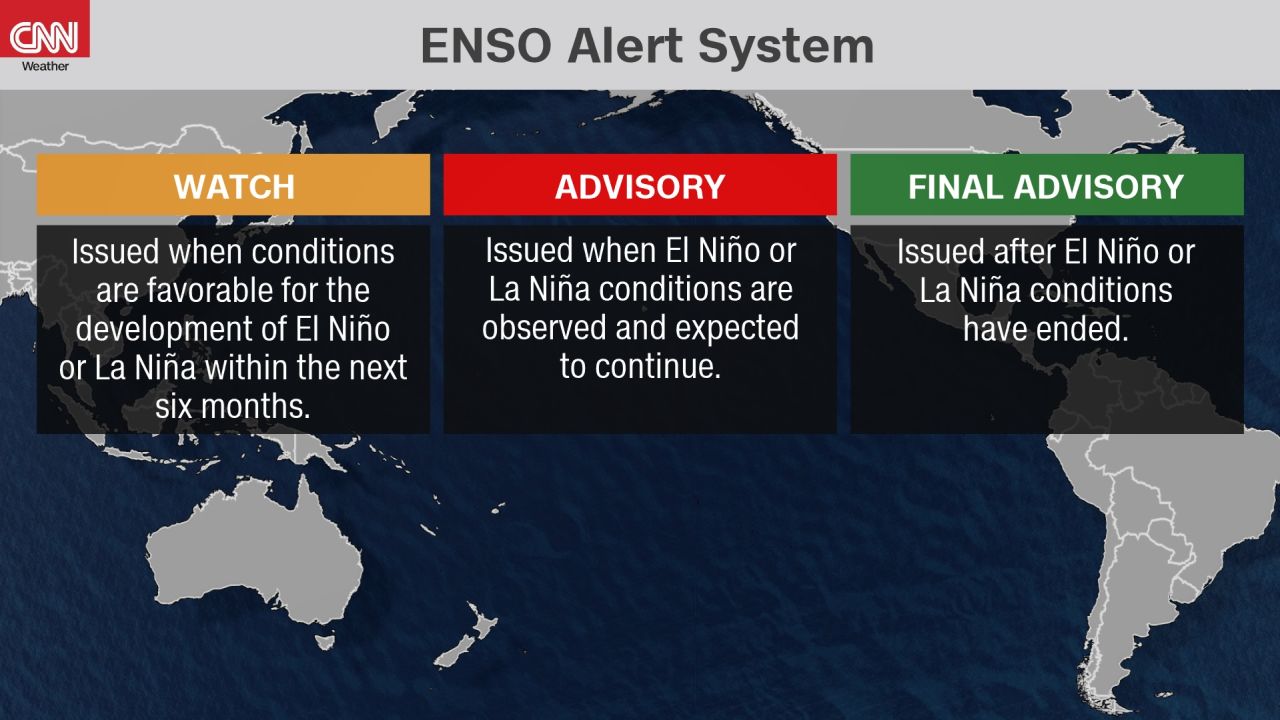 CNN Weather

ENSO Alert System

WATCH

Issued when conditions are favorable for the development of El Niño or La Niña within the next six months.

ADVISORY

Issued when El Niño or La Niña conditions are observed and expected to continue.

FINAL ADVISORY

Issued after El Niño or La Niña conditions have ended.